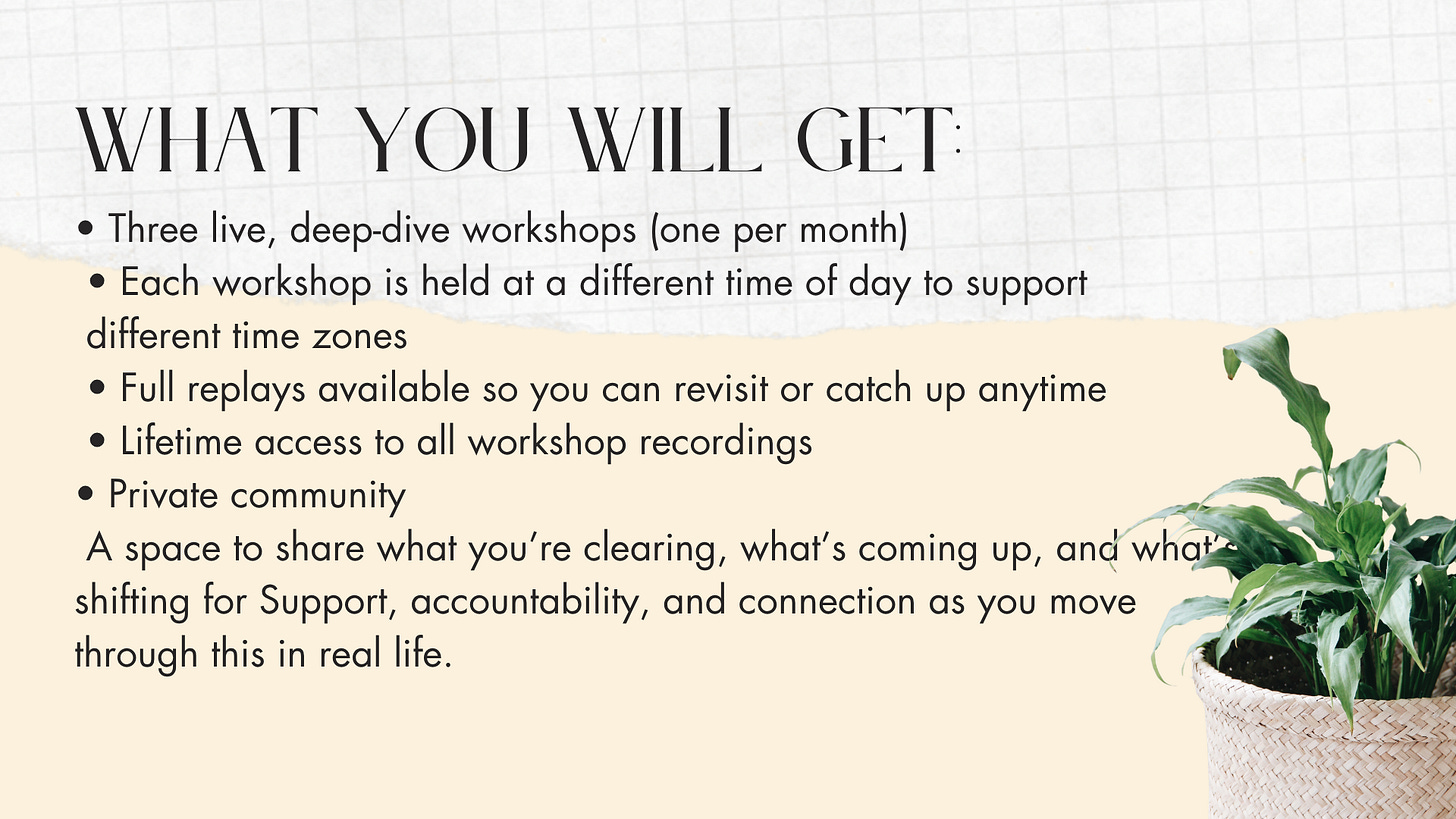 WHAT YOU WILL GET:

• Three live, deep-dive workshops (one per month)
• Each workshop is held at a different time of day to support different time zones
• Full replays available so you can revisit or catch up anytime
• Lifetime access to all workshop recordings
• Private community
A space to share what you're clearing, what's coming up, and what's shifting for Support, accountability, and connection as you move through this in real life.